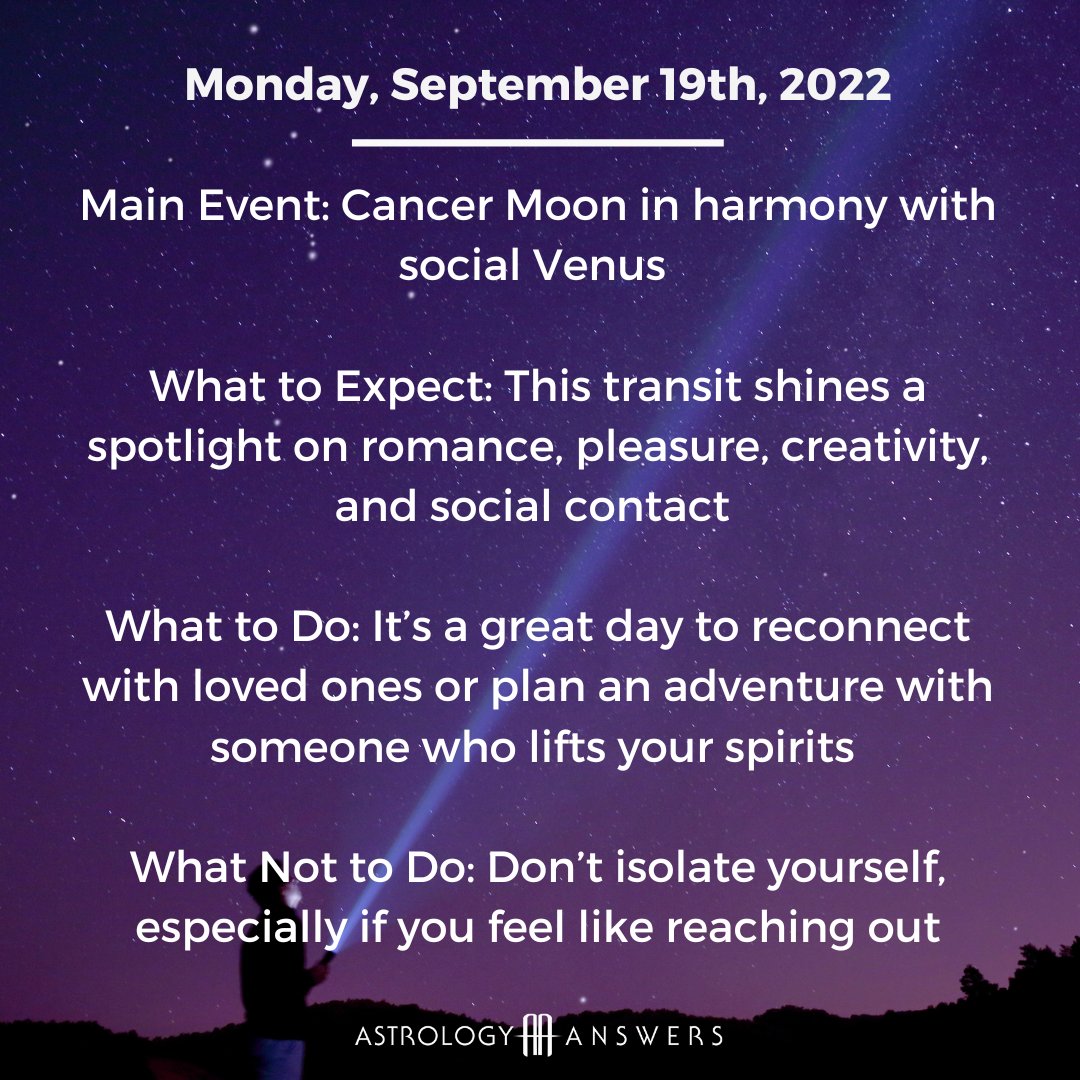 Monday, September 19th, 2022

Main Event: Cancer Moon in harmony with social Venus

What to Expect: This transit shines a spotlight on romance, pleasure, creativity, and social contact

What to Do: It’s a great day to reconnect with loved ones or plan an adventure with someone who lifts your spirits

What Not to Do: Don’t isolate yourself, especially if you feel like reaching out

ASTROLOGY ANSWERS